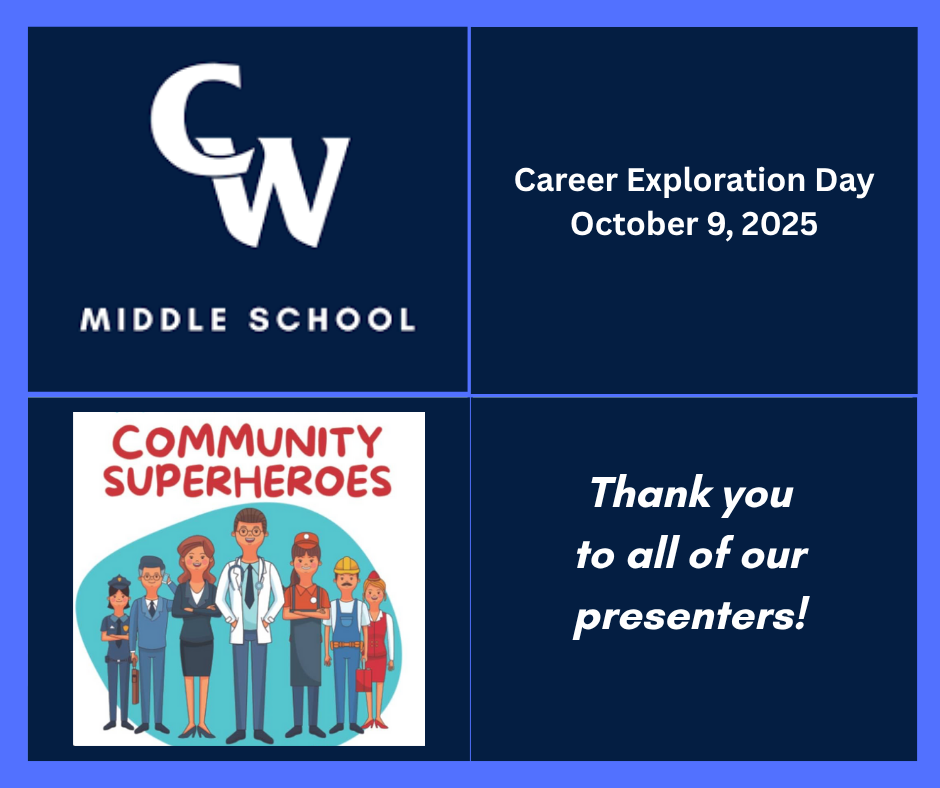 CW

MIDDLE SCHOOL

Career Exploration Day
October 9, 2025

COMMUNITY SUPERHEROES

Thank you to all of our presenters!